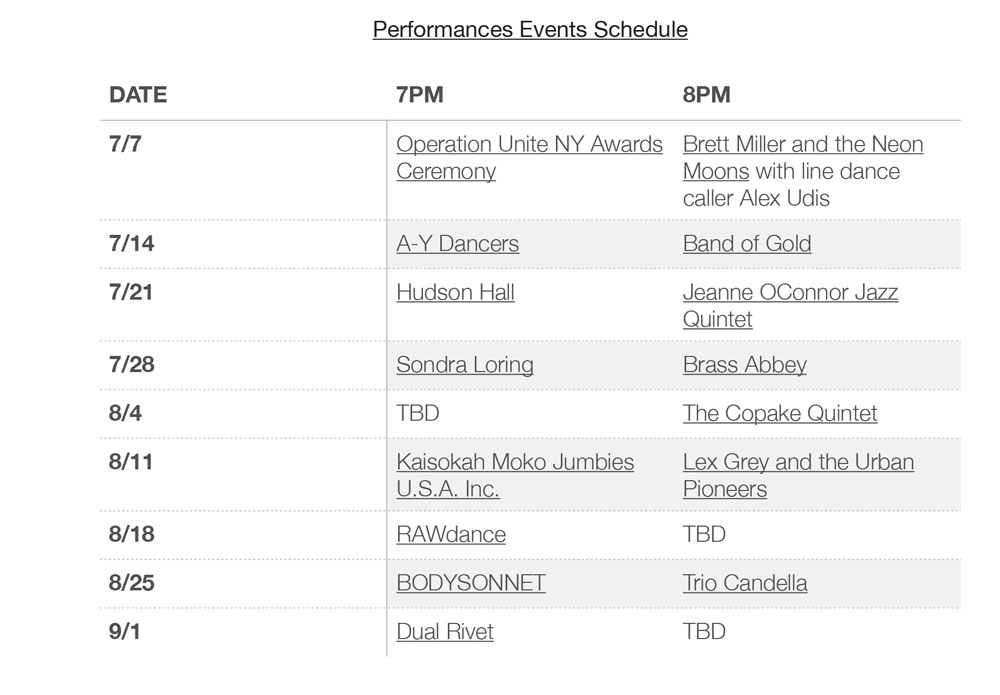 Performances Events Schedule

| DATE | 7PM | 8PM |
|---|---|---|
| 7/7 | Operation Unite NY Awards Ceremony | Brett Miller and the Neon Moons with line dance caller Alex Udis |
| 7/14 | A-Y Dancers | Band of Gold |
| 7/21 | Hudson Hall | Jeanne OConnor Jazz Quintet |
| 7/28 | Sondra Loring | Brass Abbey |
| 8/4 | TBD | The Copake Quintet |
| 8/11 | Kaisokah Moko Jumbies U.S.A. Inc. | Lex Grey and the Urban Pioneers |
| 8/18 | RAWdance | TBD |
| 8/25 | BODYSONNET | Trio Candella |
| 9/1 | Dual Rivet | TBD |